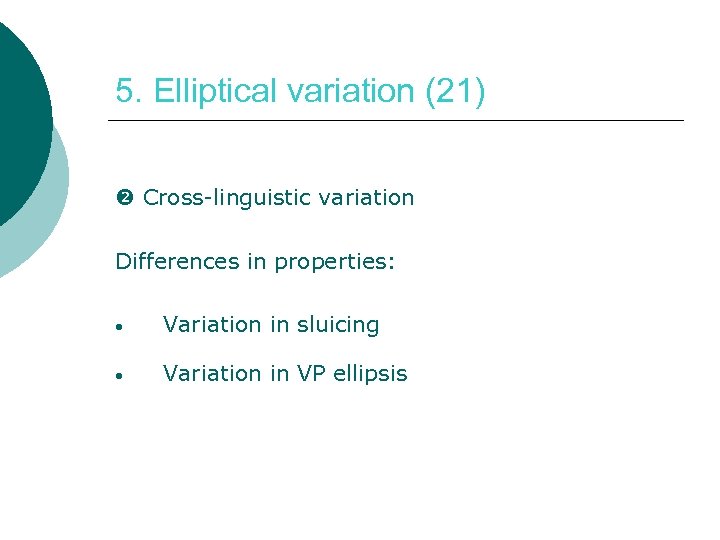 5. Elliptical variation (21)

❷ Cross-linguistic variation

Differences in properties:

• Variation in sluicing

• Variation in VP ellipsis